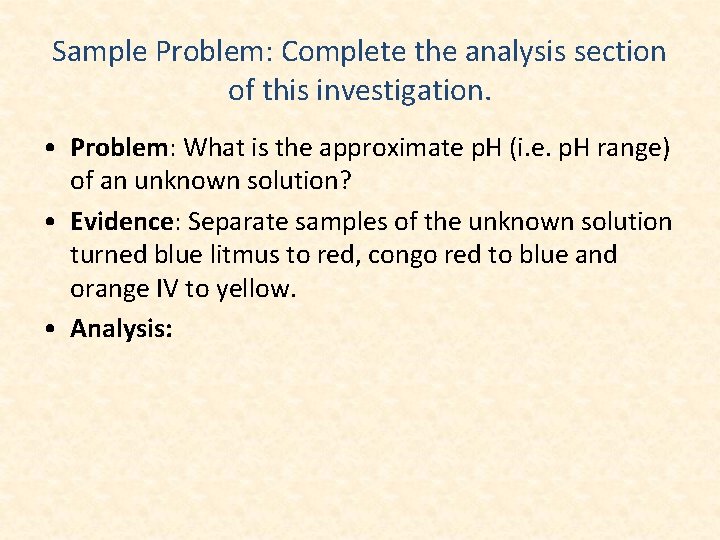 Sample Problem: Complete the analysis section of this investigation.

• Problem: What is the approximate pH (i.e. pH range) of an unknown solution?

• Evidence: Separate samples of the unknown solution turned blue litmus to red, congo red to blue and orange IV to yellow.

• Analysis: